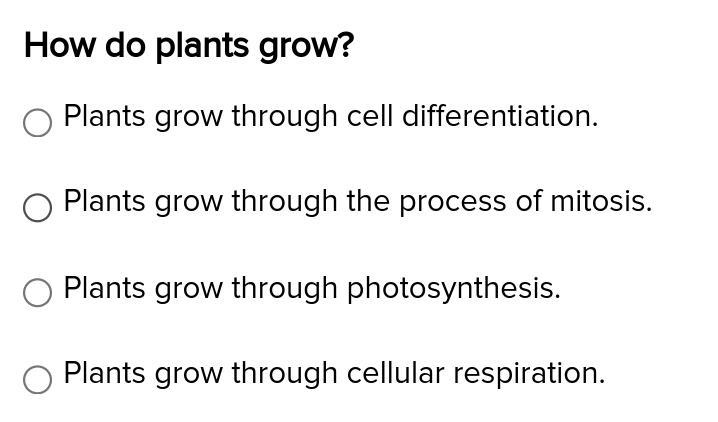 How do plants grow?

Plants grow through cell differentiation.

Plants grow through the process of mitosis.

Plants grow through photosynthesis.

Plants grow through cellular respiration.